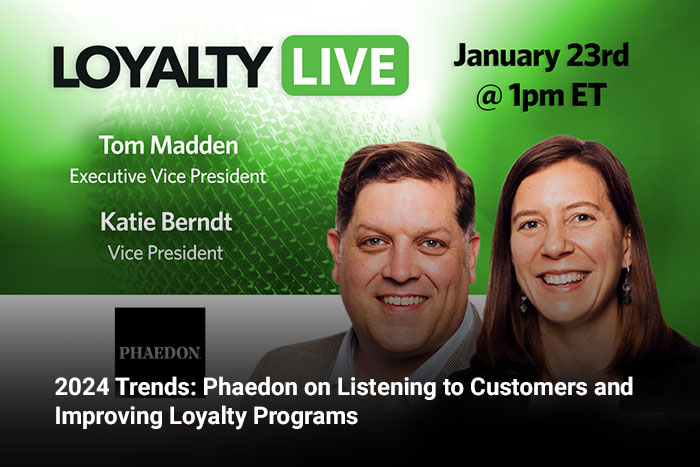 LOYALTY LIVE

January 23rd
@ 1pm ET

Tom Madden
Executive Vice President

Katie Berndt
Vice President

PHAEDON

2024 Trends: Phaedon on Listening to Customers and Improving Loyalty Programs